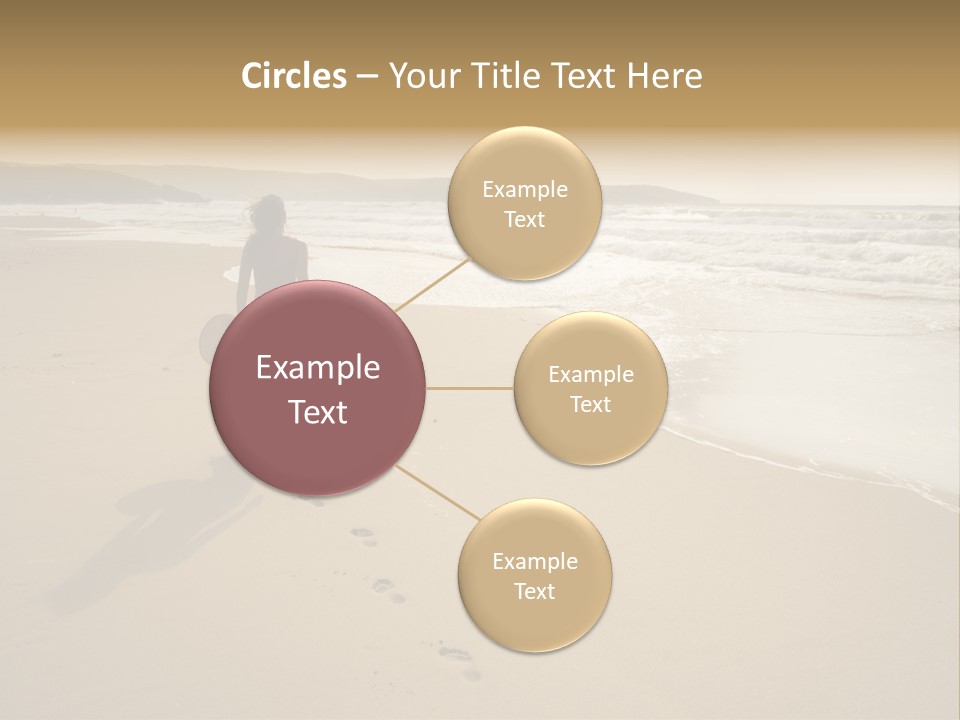 Circles – Your Title Text Here

Example Text

Example Text

Example Text

Example Text